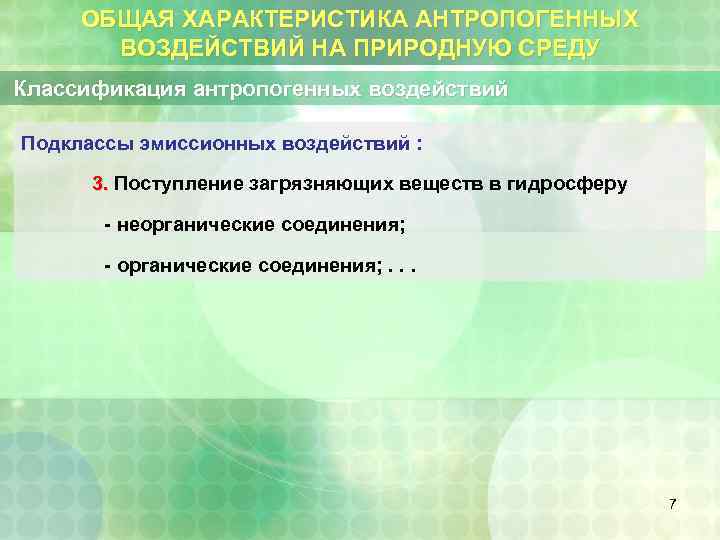 ОБЩАЯ ХАРАКТЕРИСТИКА АНТРОПОГЕННЫХ ВОЗДЕЙСТВИЙ НА ПРИРОДНУЮ СРЕДУ

Классификация антропогенных воздействий

Подклассы эмиссионных воздействий :

3. Поступление загрязняющих веществ в гидросферу

- неорганические соединения;

- органические соединения; . . .

7